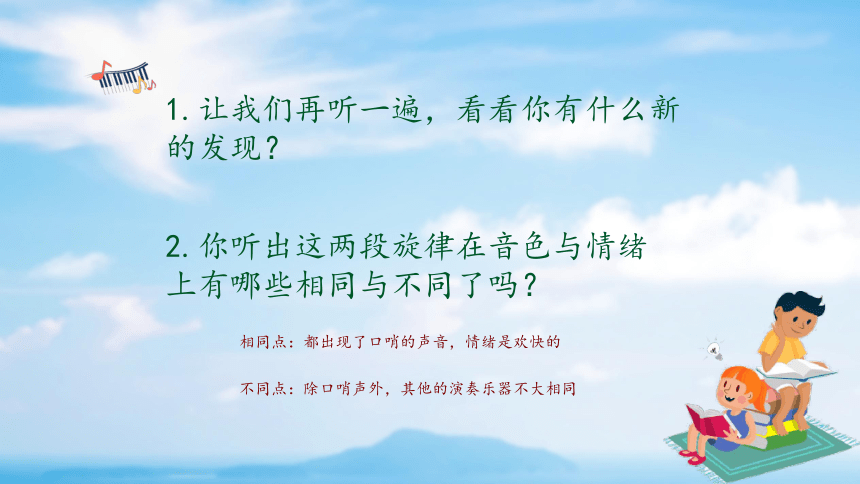 1. 让我们再听一遍，看看你有什么新的发现？

2. 你听出这两段旋律在音色与情绪上有哪些相同与不同了吗？

相同点：都出现了口哨的声音，情绪是欢快的

不同点：除口哨声外，其他的演奏乐器不大相同